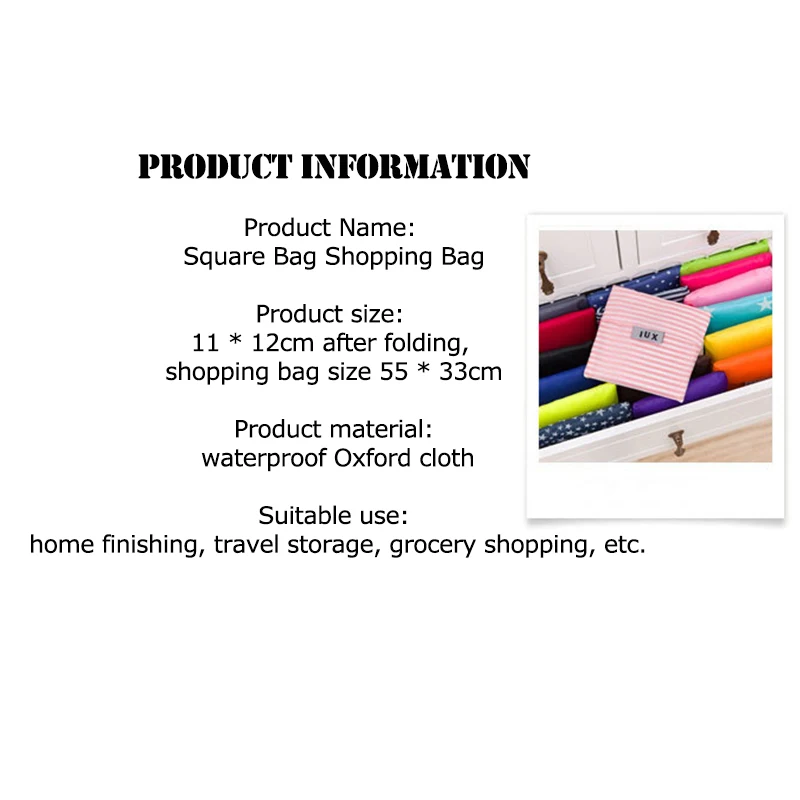 PRODUCT INFORMATION

Product Name:
Square Bag Shopping Bag

Product size:
11 * 12cm after folding,
shopping bag size 55 * 33cm

Product material:
waterproof Oxford cloth

Suitable use:
home finishing, travel storage, grocery shopping, etc.

IUX